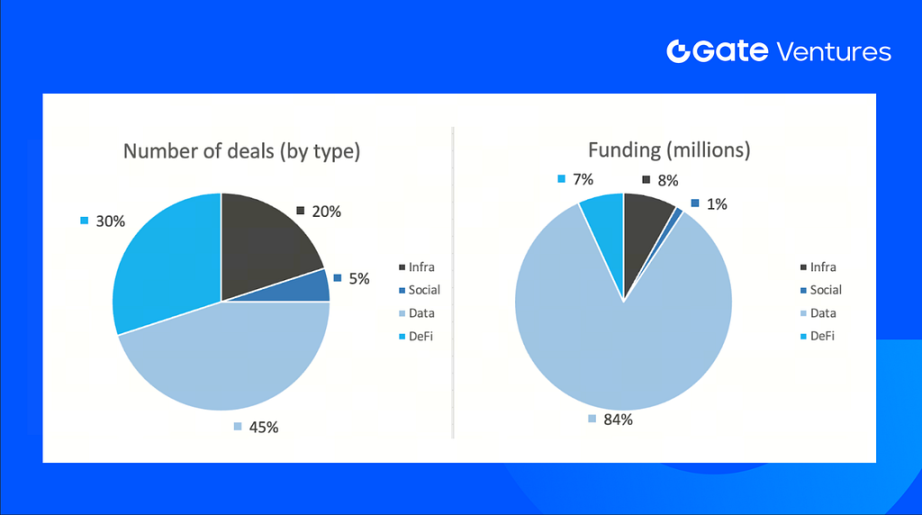 Gate Ventures

Number of deals (by type)

30%

20%

5%

45%

Infra
Social
Data
DeFi

Funding (millions)

7%

8%

1%

84%

Infra
Social
Data
DeFi